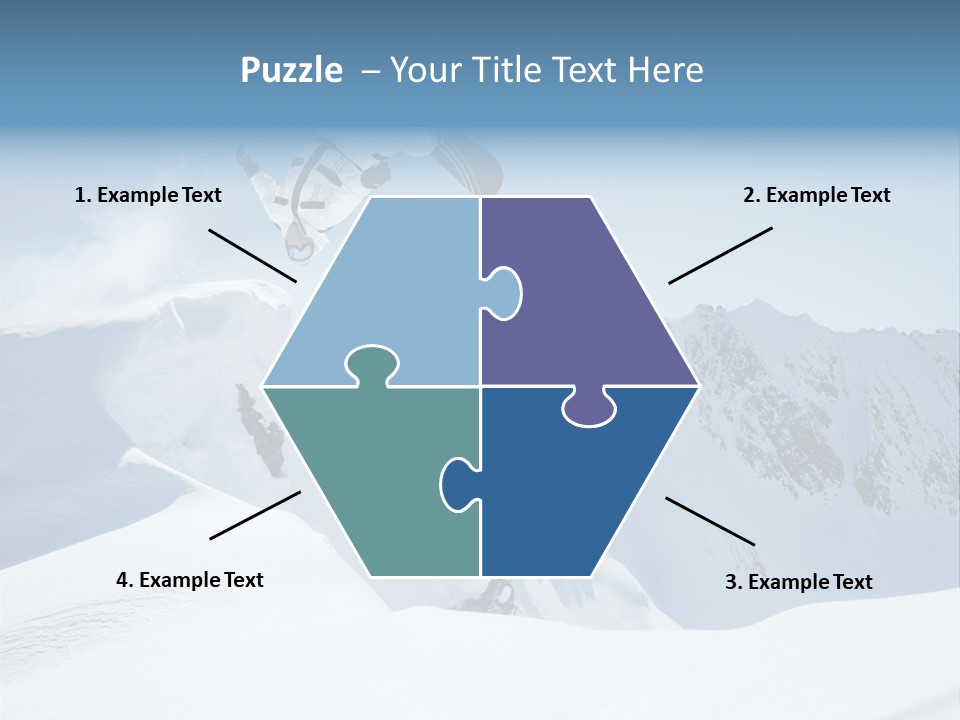 Puzzle – Your Title Text Here

1. Example Text

2. Example Text

4. Example Text

3. Example Text